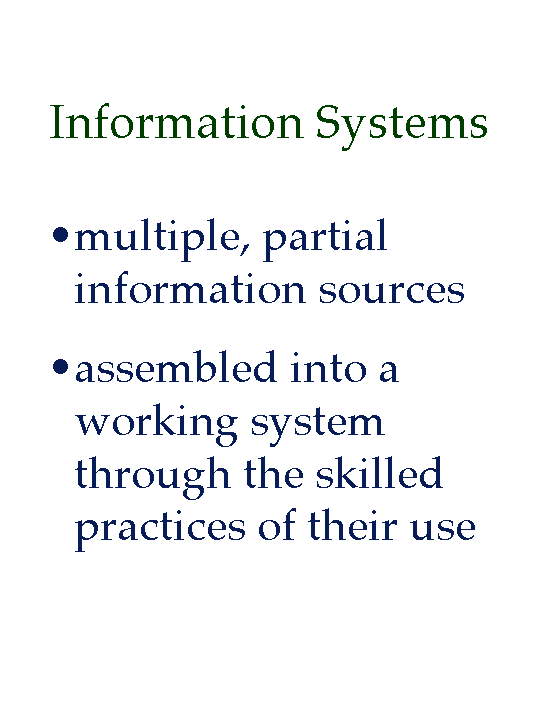 Information Systems

• multiple, partial information sources

• assembled into a working system through the skilled practices of their use